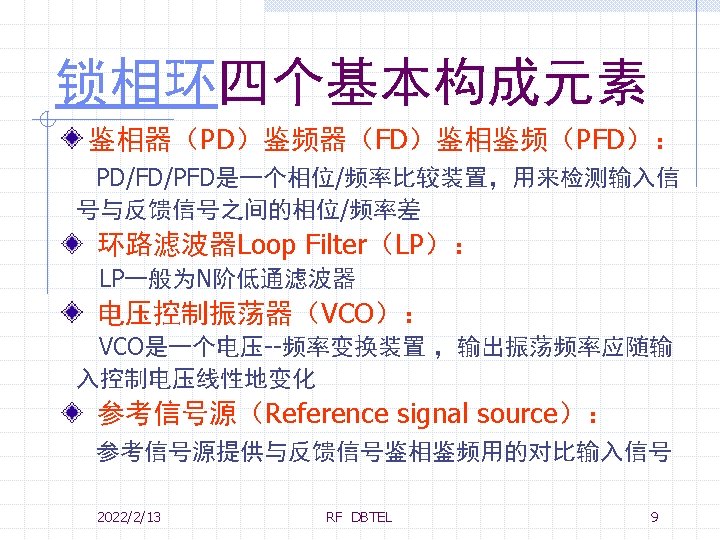 锁相环四个基本构成元素

鉴相器（PD）鉴频器（FD）鉴相鉴频（PFD）：

PD/FD/PFD是一个相位/频率比较装置，用来检测输入信号与反馈信号之间的相位/频率差

环路滤波器Loop Filter（LP）：

LP一般为N阶低通滤波器

电压控制振荡器（VCO）：

VCO是一个电压--频率变换装置，输出振荡频率应随输入控制电压线性地变化

参考信号源（Reference signal source）：

参考信号源提供与反馈信号鉴相鉴频用的对比输入信号

2022/2/13

RF DBTEL

9